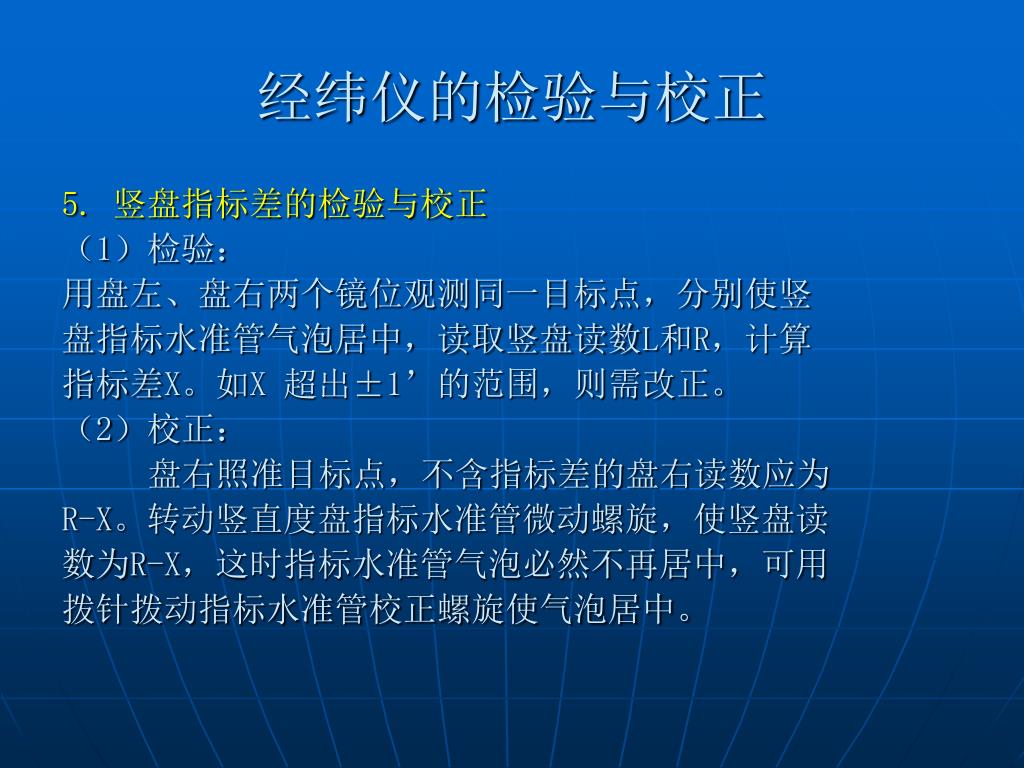 经纬仪的检验与校正

5. 竖盘指标差的检验与校正

（1）检验：

用盘左、盘右两个镜位观测同一目标点，分别使竖盘指标水准管气泡居中，读取竖盘读数L和R，计算指标差X。如X 超出±1’的范围，则需改正。

（2）校正：

盘右照准目标点，不含指标差的盘右读数应为R-X。转动竖直度盘指标水准管微动螺旋，使竖盘读数为R-X，这时指标水准管气泡必然不再居中，可用拨针拨动指标水准管校正螺旋使气泡居中。